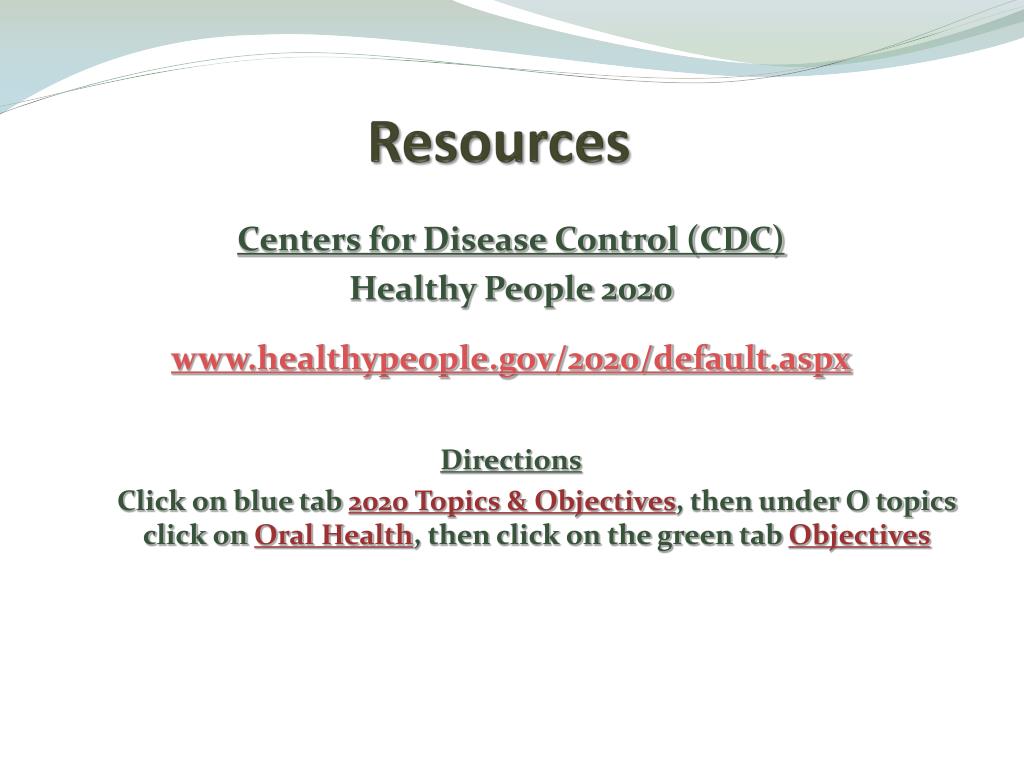 Resources

Centers for Disease Control (CDC)
Healthy People 2020

www.healthypeople.gov/2020/default.aspx

Directions
Click on blue tab 2020 Topics & Objectives, then under O topics click on Oral Health, then click on the green tab Objectives